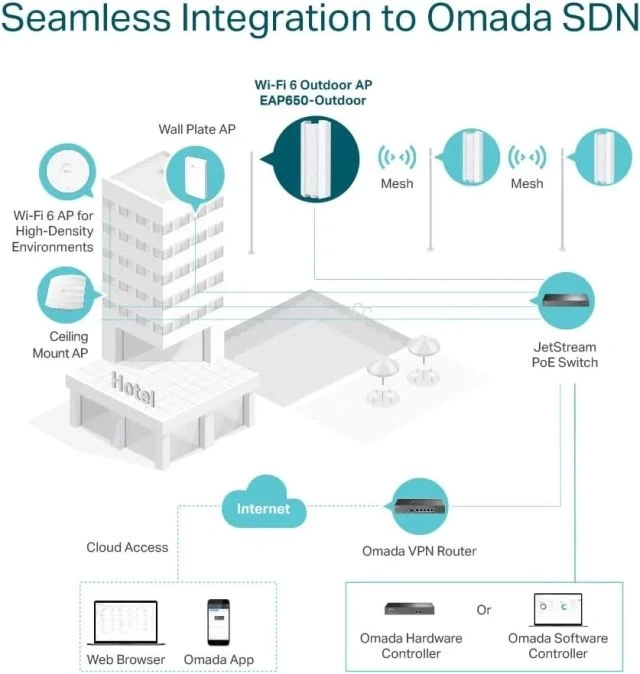 Seamless Integration to Omada SDN

Wi-Fi 6 Outdoor AP
EAP650-Outdoor

Wall Plate AP

Mesh

Mesh

Wi-Fi 6 AP for High-Density Environments

Ceiling Mount AP

Hotel

JetStream PoE Switch

Internet

Cloud Access

Omada VPN Router

Web Browser

Omada App

Omada Hardware Controller

Or

Omada Software Controller